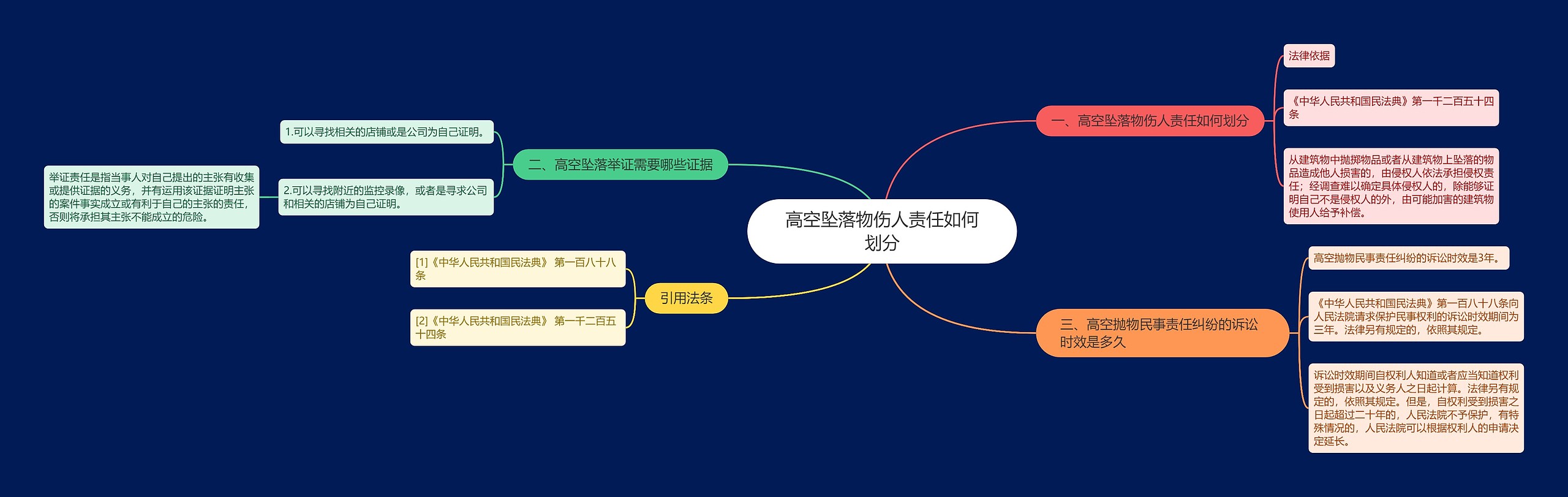 高空坠落物伤人责任如何划分

一、高空坠落物伤人责任如何划分

法律依据

《中华人民共和国民法典》第一千二百五十四条

从建筑物中抛掷物品或者从建筑物上坠落的物品造成他人损害的，由侵权人依法承担侵权责任；经调查难以确定具体侵权人的，除能够证明自己不是侵权人的外，由可能加害的建筑物使用人给予补偿。

二、高空坠落举证需要哪些证据

1.可以寻找相关的店铺或是公司为自己证明。

2.可以寻找附近的监控录像，或者是寻求公司和相关的店铺为自己证明。

举证责任是指当事人对自己提出的主张有收集或提供证据的义务，并有运用该证据证明主张的案件事实成立或有利于自己的主张的责任，否则将承担其主张不能成立的危险。

三、高空抛物民事责任纠纷的诉讼时效是多久

高空抛物民事责任纠纷的诉讼时效是3年。

《中华人民共和国民法典》第一百八十八条向人民法院请求保护民事权利的诉讼时效期间为三年。法律另有规定的，依照其规定。

诉讼时效期间自权利人知道或者应当知道权利受到损害以及义务人之日起计算。法律另有规定的，依照其规定。但是，自权利受到损害之日起超过二十年的，人民法院不予保护，有特殊情况的，人民法院可以根据权利人的申请决定延长。

引用法条

[1]《中华人民共和国民法典》 第一百八十八条

[2]《中华人民共和国民法典》 第一千二百五十四条